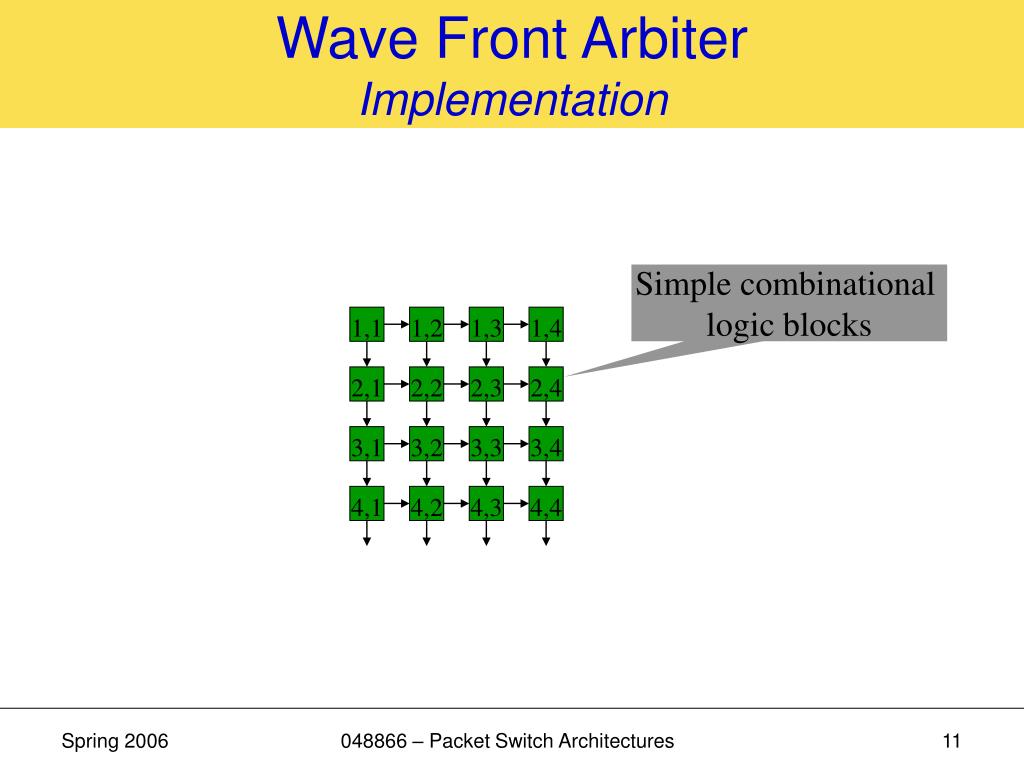 Wave Front Arbiter
Implementation

Simple combinational logic blocks

1,1 1,2 1,3 1,4
2,1 2,2 2,3 2,4
3,1 3,2 3,3 3,4
4,1 4,2 4,3 4,4

Spring 2006

048866 – Packet Switch Architectures

11